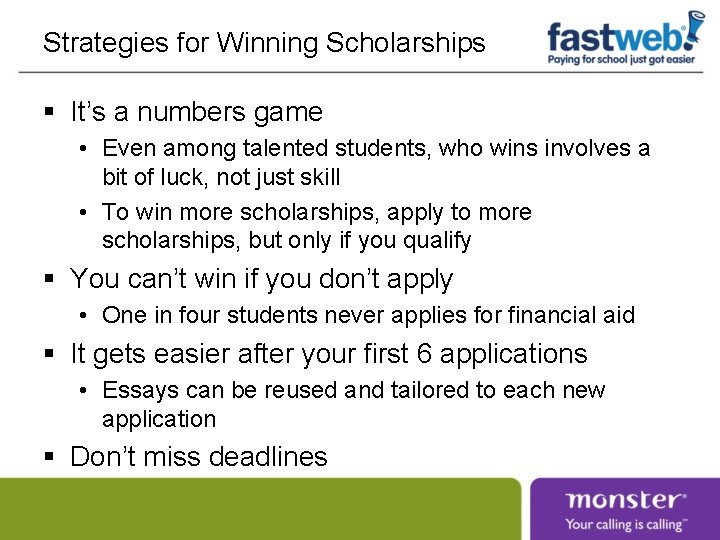 Strategies for Winning Scholarships

fastweb!
Paying for school just got easier

▪ It's a numbers game
• Even among talented students, who wins involves a bit of luck, not just skill
• To win more scholarships, apply to more scholarships, but only if you qualify
▪ You can't win if you don't apply
• One in four students never applies for financial aid
▪ It gets easier after your first 6 applications
• Essays can be reused and tailored to each new application
▪ Don't miss deadlines

monster®
Your calling is calling™